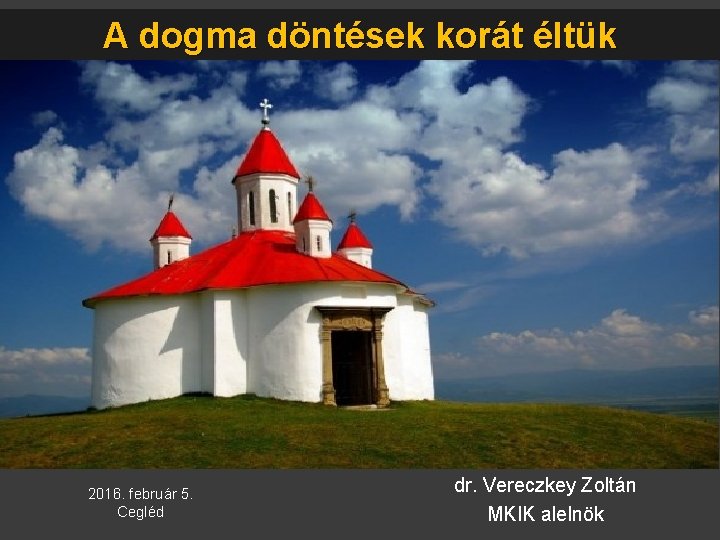 A dogma döntések korát éltük

2016. február 5.
Cegléd

dr. Vereczkey Zoltán
MKIK alelnök